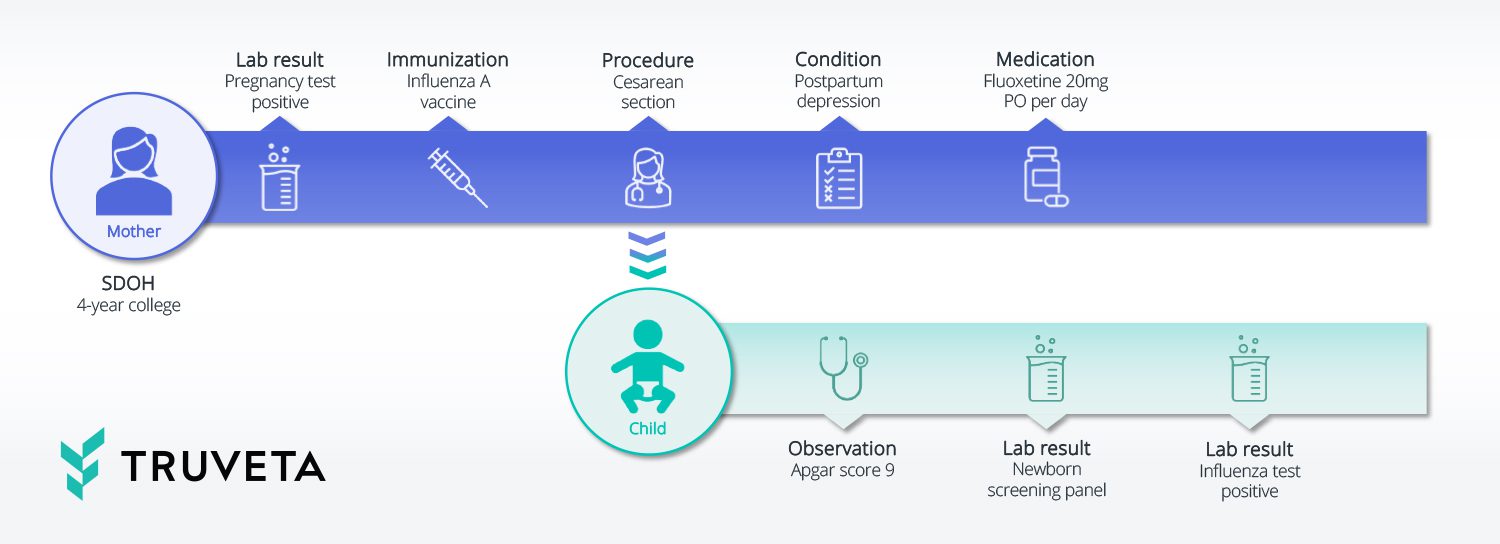 Lab result
Pregnancy test positive

Immunization
Influenza A vaccine

Procedure
Cesarean section

Condition
Postpartum depression

Medication
Fluoxetine 20mg PO per day

Mother

SDOH
4-year college

Child

Observation
Apgar score 9

Lab result
Newborn screening panel

Lab result
Influenza test positive

TRUVETA